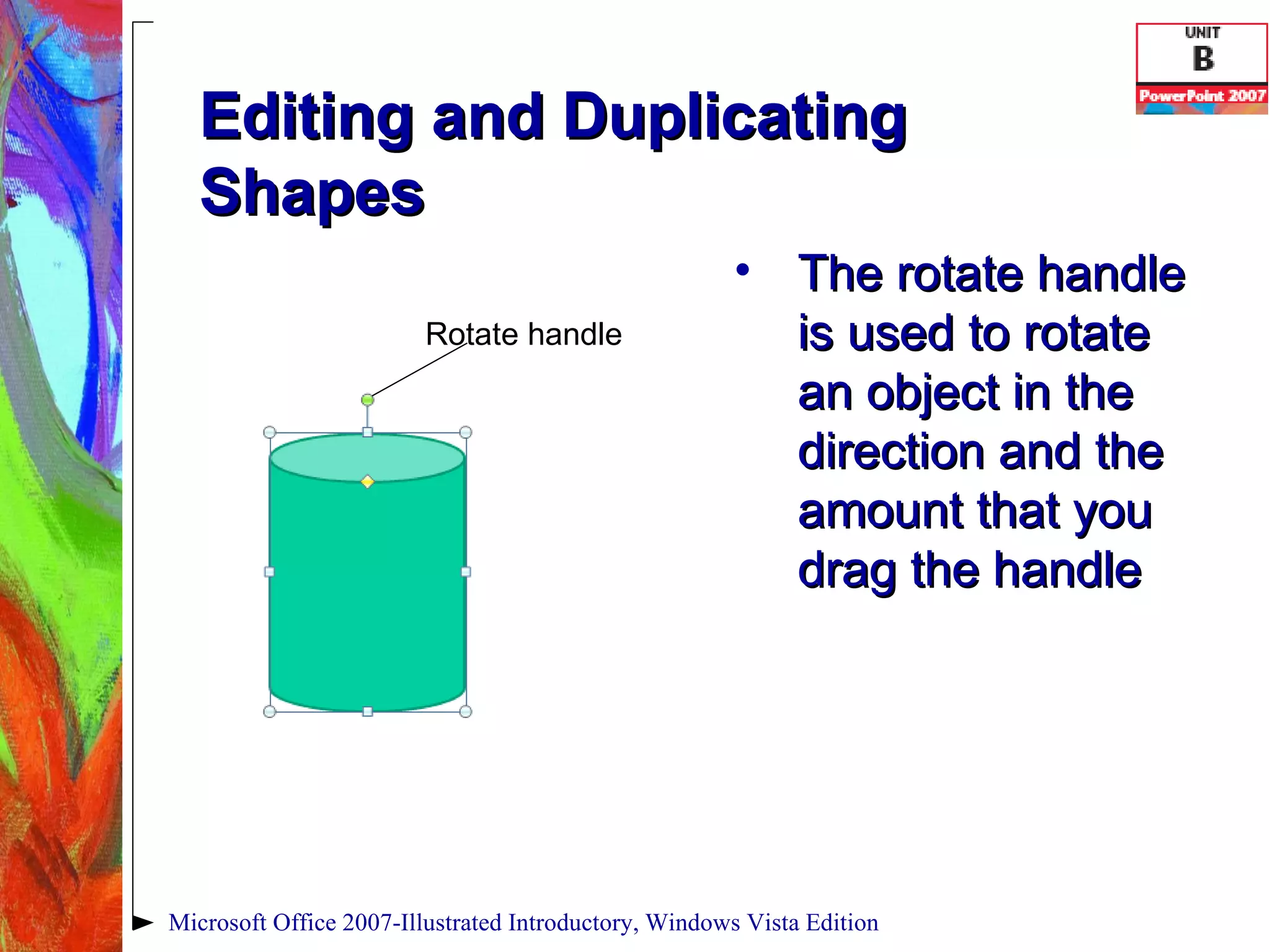 UNIT
B
PowerPoint 2007

Editing and Duplicating Shapes

Rotate handle

• The rotate handle is used to rotate an object in the direction and the amount that you drag the handle

Microsoft Office 2007-Illustrated Introductory, Windows Vista Edition